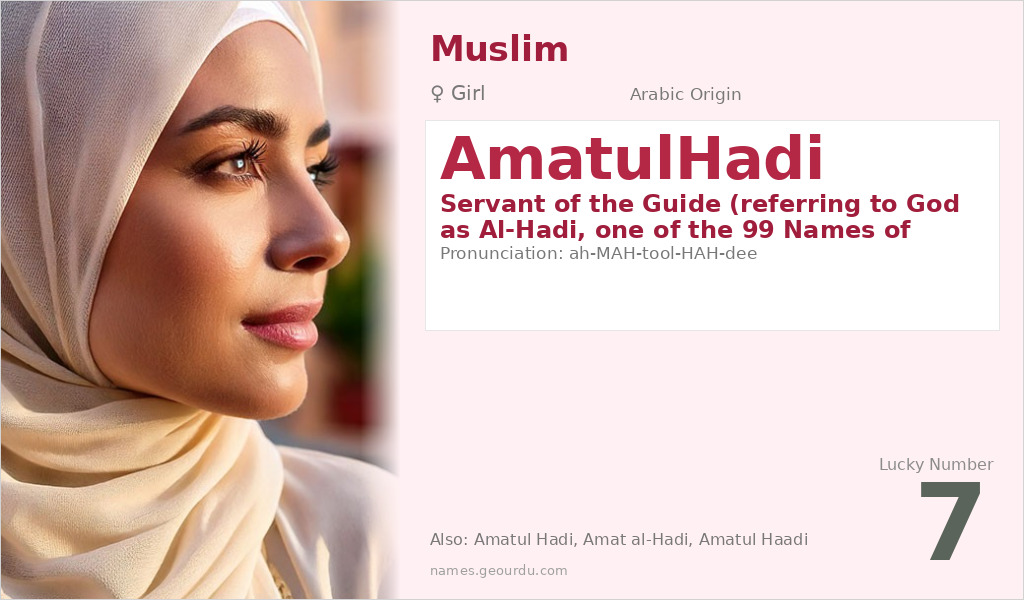 Muslim

♀ Girl

Arabic Origin

AmatulHadi

Servant of the Guide (referring to God as Al-Hadi, one of the 99 Names of

Pronunciation: ah-MAH-tool-HAH-dee

Lucky Number

7

Also: Amatul Hadi, Amat al-Hadi, Amatul Haadi

names.geourdu.com